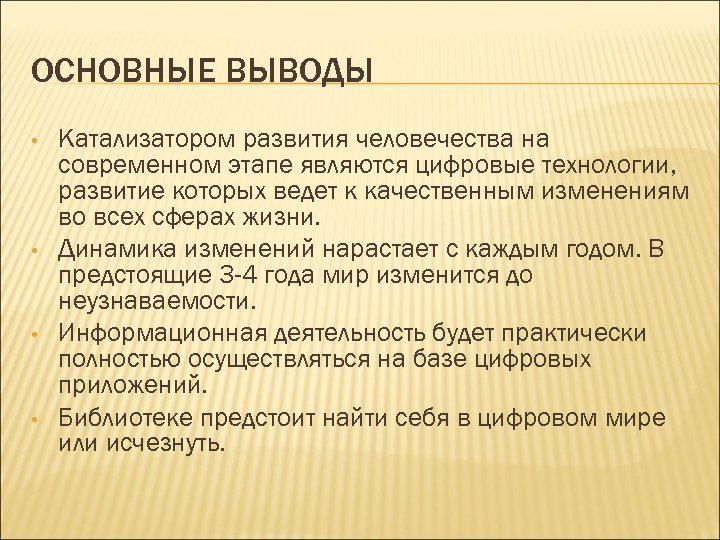 ОСНОВНЫЕ ВЫВОДЫ

• Катализатором развития человечества на современном этапе являются цифровые технологии, развитие которых ведет к качественным изменениям во всех сферах жизни.

• Динамика изменений нарастает с каждым годом. В предстоящие 3-4 года мир изменится до неузнаваемости.

• Информационная деятельность будет практически полностью осуществляться на базе цифровых приложений.

• Библиотеке предстоит найти себя в цифровом мире или исчезнуть.